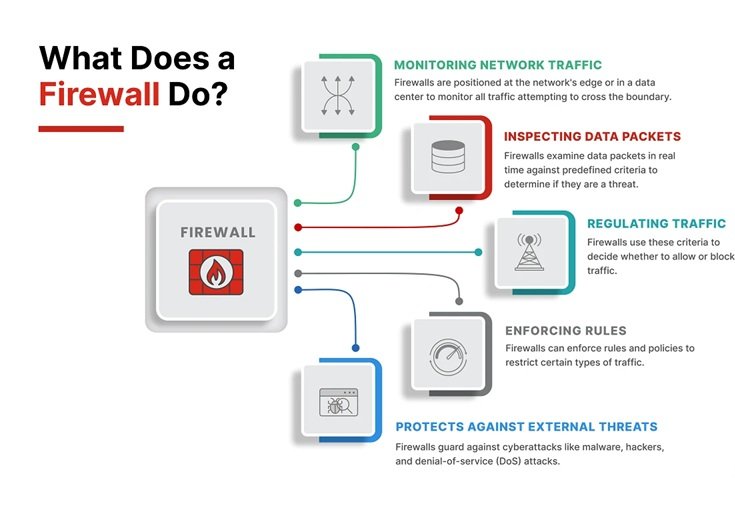 What Does a Firewall Do?

FIREWALL

MONITORING NETWORK TRAFFIC
Firewalls are positioned at the network's edge or in a data center to monitor all traffic attempting to cross the boundary.

INSPECTING DATA PACKETS
Firewalls examine data packets in real time against predefined criteria to determine if they are a threat.

REGULATING TRAFFIC
Firewalls use these criteria to decide whether to allow or block traffic.

ENFORCING RULES
Firewalls can enforce rules and policies to restrict certain types of traffic.

PROTECTS AGAINST EXTERNAL THREATS
Firewalls guard against cyberattacks like malware, hackers, and denial-of-service (DoS) attacks.